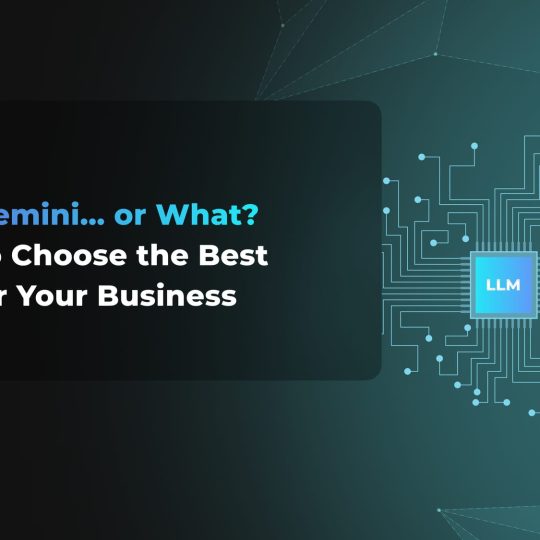 emini... or What?
Choose the Best
r Your Business

LLM